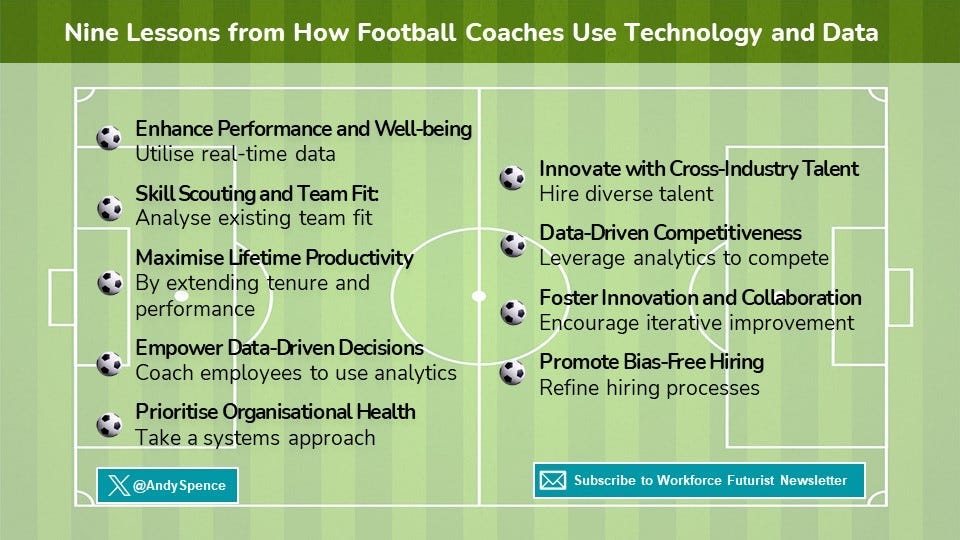 Nine Lessons from How Football Coaches Use Technology and Data

Enhance Performance and Well-being
Utilise real-time data

Skill Scouting and Team Fit:
Analyse existing team fit

Maximise Lifetime Productivity
By extending tenure and performance

Empower Data-Driven Decisions
Coach employees to use analytics

Prioritise Organisational Health
Take a systems approach

Innovate with Cross-Industry Talent
Hire diverse talent

Data-Driven Competitiveness
Leverage analytics to compete

Foster Innovation and Collaboration
Encourage iterative improvement

Promote Bias-Free Hiring
Refine hiring processes

@AndySpence

Subscribe to Workforce Futurist Newsletter